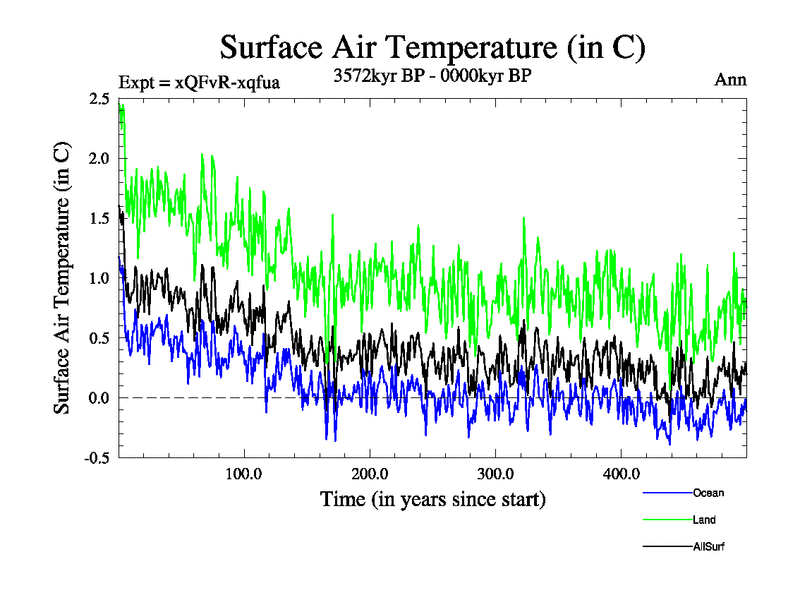 Surface Air Temperature (in C)

Expt = xQFvR-xqfua

3572kyr BP - 0000kyr BP

Ann

Surface Air Temperature (in C)

2.5
2.0
1.5
1.0
0.5
0.0
-0.5

100.0
200.0
300.0
400.0

Time (in years since start)

Ocean
Land
AllSurf